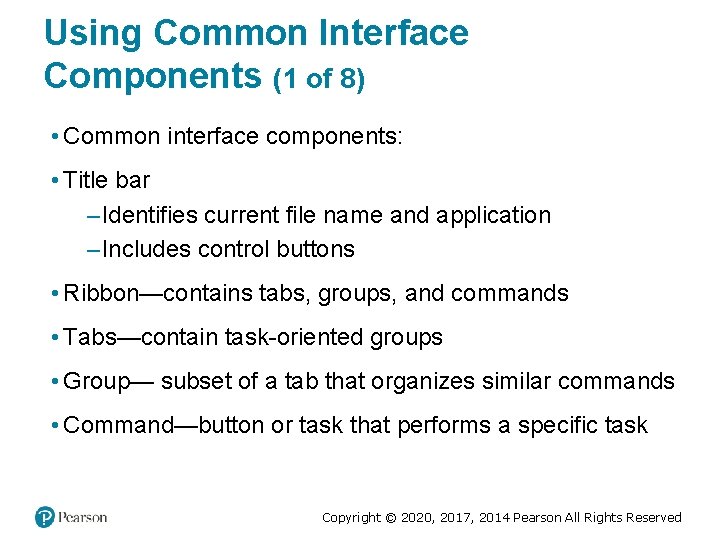 Using Common Interface Components (1 of 8)

• Common interface components:

• Title bar

– Identifies current file name and application

– Includes control buttons

• Ribbon—contains tabs, groups, and commands

• Tabs—contain task-oriented groups

• Group— subset of a tab that organizes similar commands

• Command—button or task that performs a specific task

Pearson

Copyright © 2020, 2017, 2014 Pearson All Rights Reserved